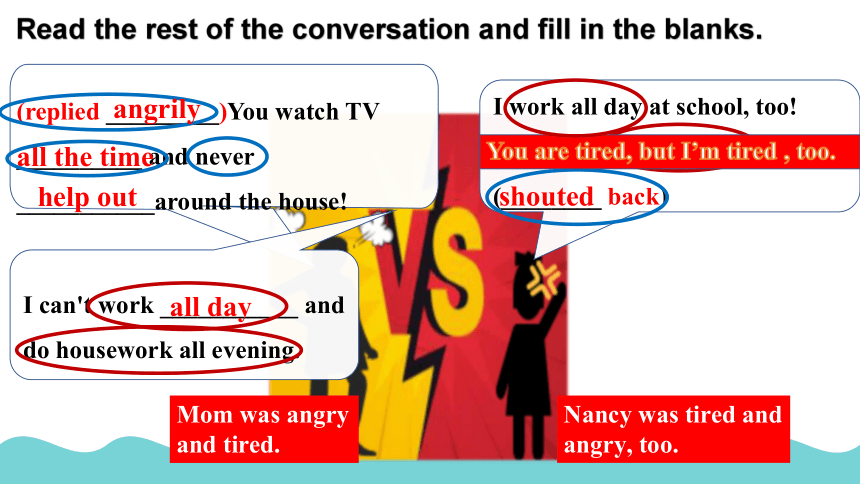 Read the rest of the conversation and fill in the blanks.

(replied angrily) You watch TV all the time and never help out around the house!

I can't work all day and do housework all evening.

I work all day at school, too!

You are tired, but I'm tired , too.

(shouted back)

VS

Mom was angry and tired.

Nancy was tired and angry, too.